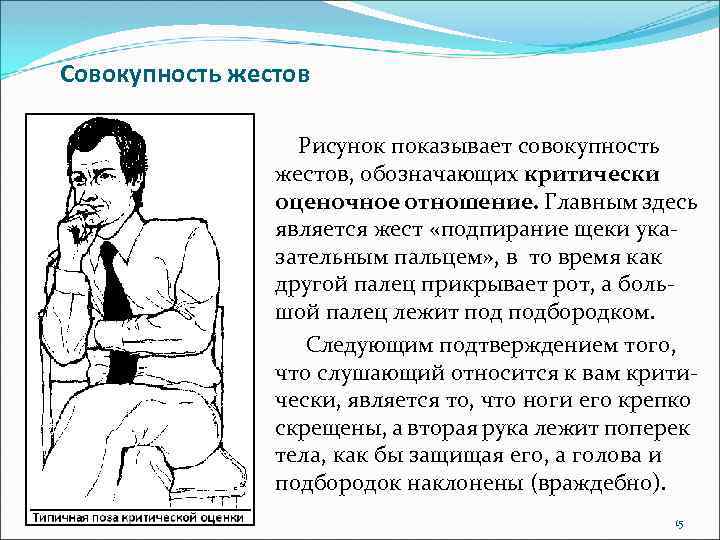 Совокупность жестов

Типичная поза критической оценки

Рисунок показывает совокупность жестов, обозначающих критически оценочное отношение. Главным здесь является жест «подпирание щеки указательным пальцем», в то время как другой палец прикрывает рот, а большой палец лежит под подбородком.

Следующим подтверждением того, что слушающий относится к вам критически, является то, что ноги его крепко скрещены, а вторая рука лежит поперек тела, как бы защищая его, а голова и подбородок наклонены (враждебно).

15